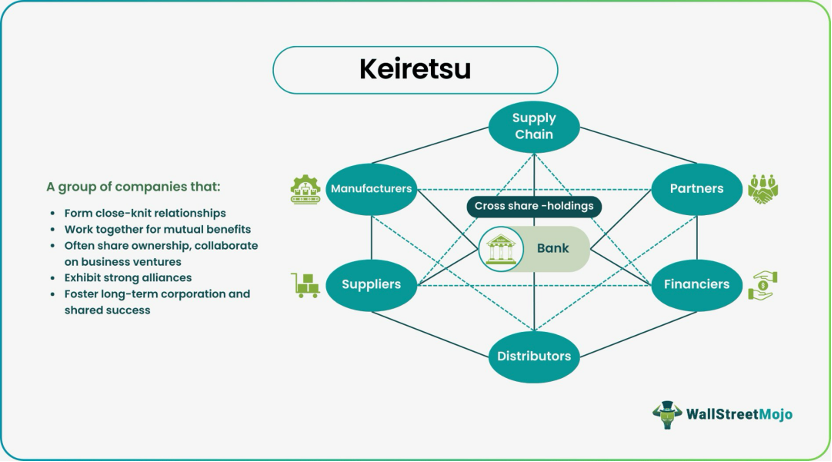 Keiretsu

A group of companies that:

- Form close-knit relationships
- Work together for mutual benefits
- Often share ownership, collaborate on business ventures
- Exhibit strong alliances
- Foster long-term corporation and shared success

Supply Chain

Manufacturers

Partners

Cross share -holdings

Bank

Suppliers

Financiers

Distributors

WallStreetMojo